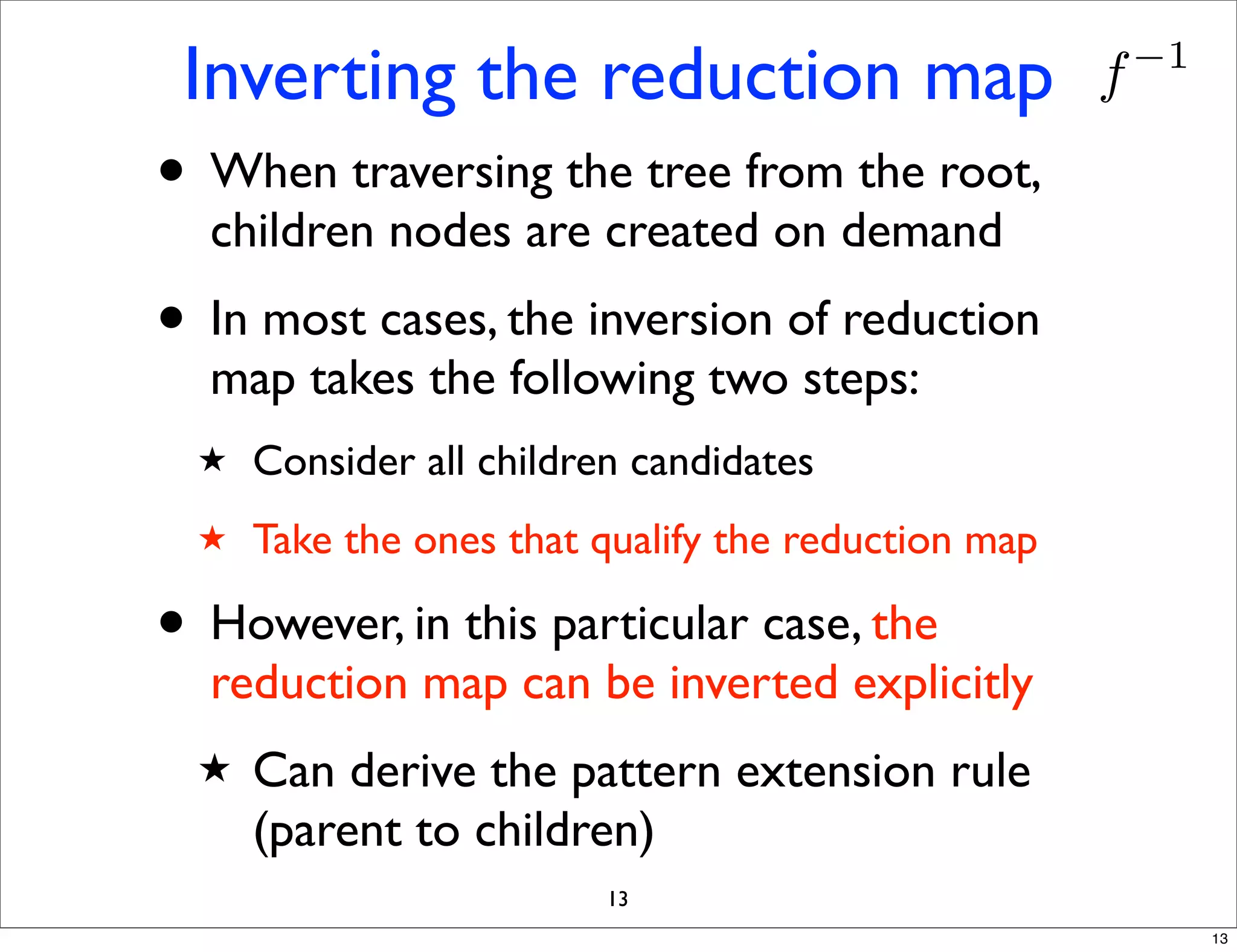 Inverting the reduction map $f^{-1}$

• When traversing the tree from the root, children nodes are created on demand

• In most cases, the inversion of reduction map takes the following two steps:

★ Consider all children candidates

★ Take the ones that qualify the reduction map

• However, in this particular case, the reduction map can be inverted explicitly

★ Can derive the pattern extension rule (parent to children)

13

13